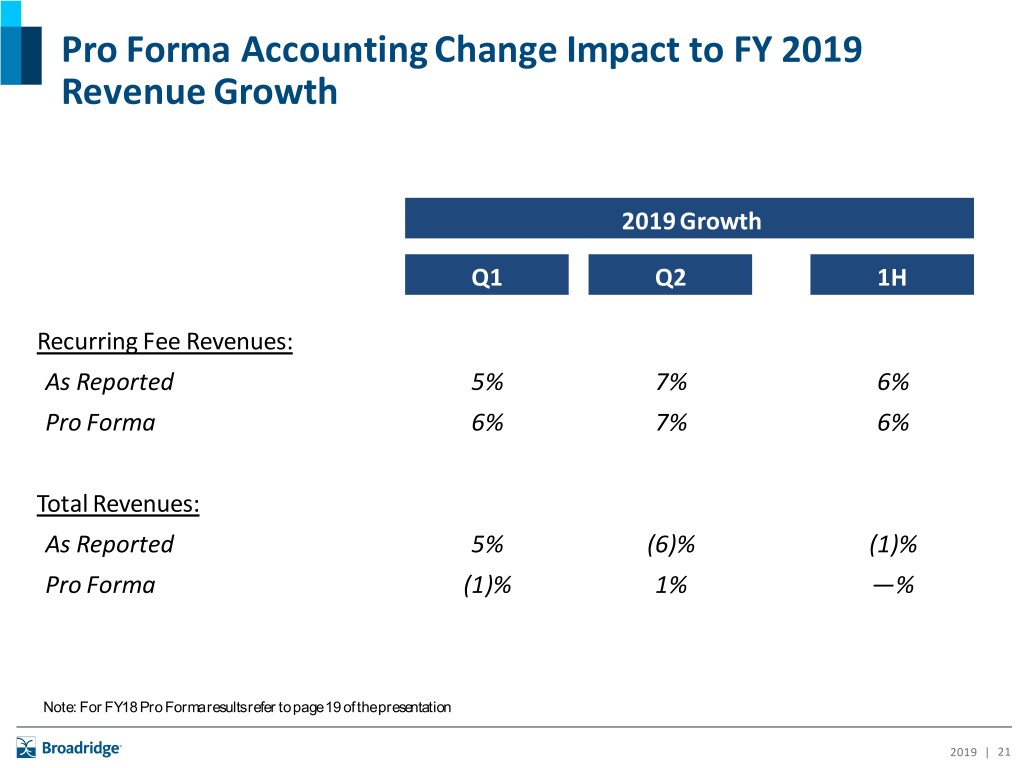 Pro Forma Accounting Change Impact to FY 2019 Revenue Growth

| | 2019 Growth | | |
|---|---|---|---|
| | Q1 | Q2 | 1H |
| Recurring Fee Revenues: | | | |
| As Reported | 5% | 7% | 6% |
| Pro Forma | 6% | 7% | 6% |
| Total Revenues: | | | |
| As Reported | 5% | (6)% | (1)% |
| Pro Forma | (1)% | 1% | —% |

Note: For FY18 Pro Forma results refer to page 19 of the presentation

Broadridge

2019 | 21